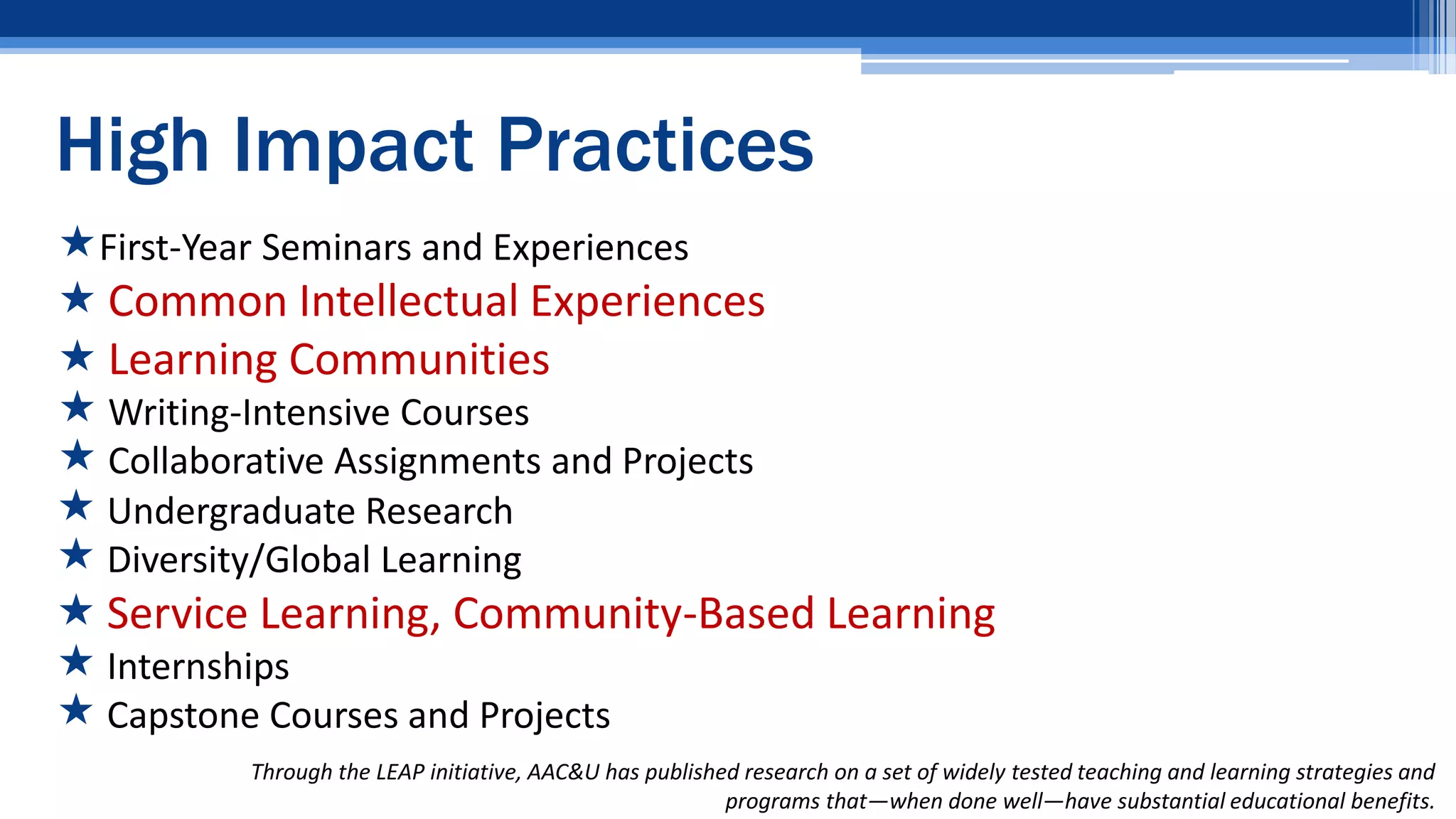 High Impact Practices

★ First-Year Seminars and Experiences
★ Common Intellectual Experiences
★ Learning Communities
★ Writing-Intensive Courses
★ Collaborative Assignments and Projects
★ Undergraduate Research
★ Diversity/Global Learning
★ Service Learning, Community-Based Learning
★ Internships
★ Capstone Courses and Projects

Through the LEAP initiative, AAC&U has published research on a set of widely tested teaching and learning strategies and programs that—when done well—have substantial educational benefits.